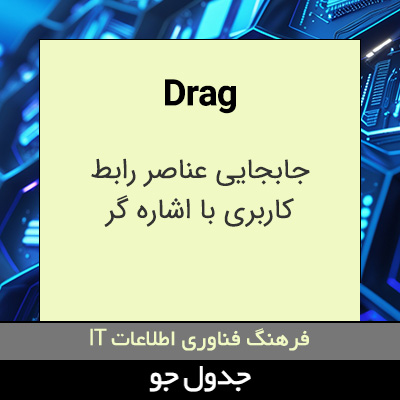 Drag

جابجایی عناصر رابط کاربری با اشاره گر

فرهنگ فناوری اطلاعات IT

جدول جو